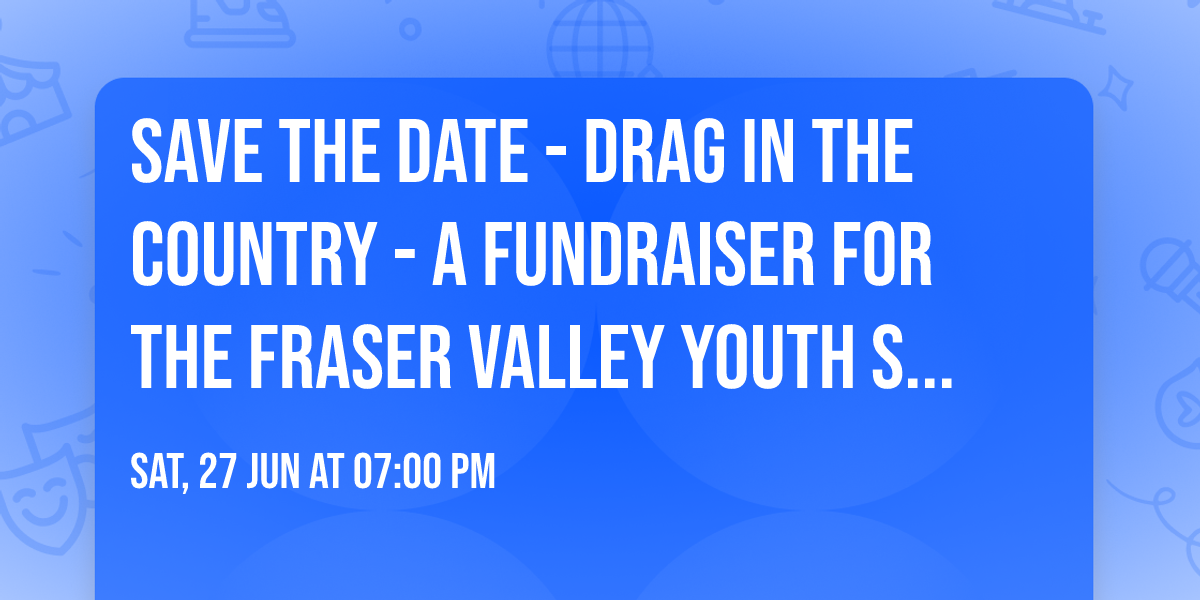 SAVE THE DATE - DRAG IN THE COUNTRY - A FUNDRAISER FOR THE FRASER VALLEY YOUTH S...

SAT, 27 JUN AT 07:00 PM